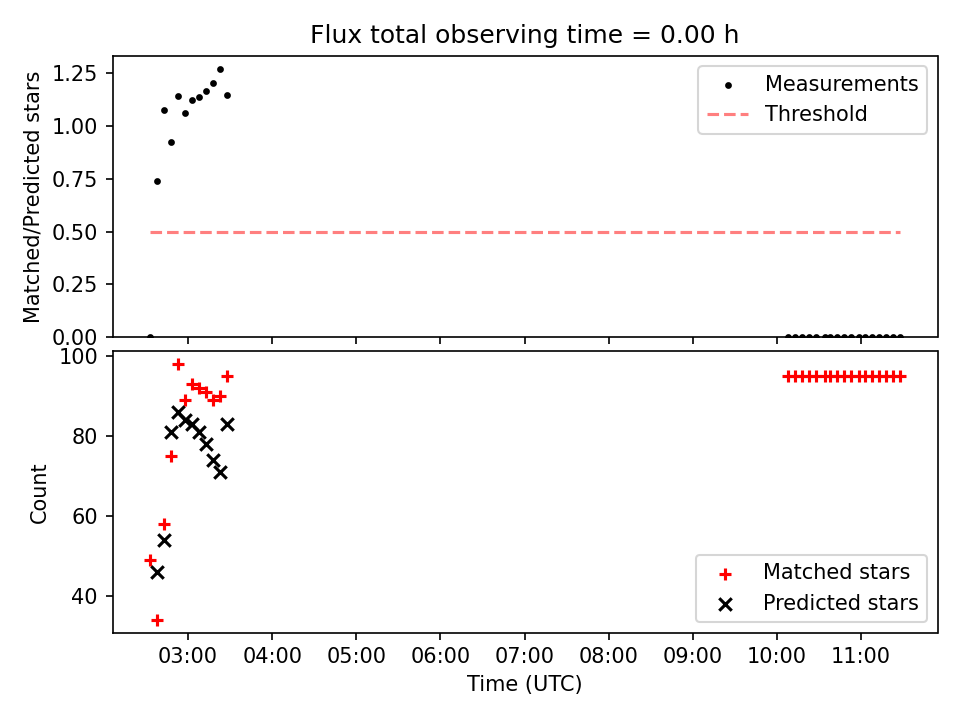 Flux total observing time = 0.00 h

Matched/Predicted stars

1.25
1.00
0.75
0.50
0.25
0.00

Measurements
Threshold

Count

100
80
60
40

Matched stars
Predicted stars

03:00 04:00 05:00 06:00 07:00 08:00 09:00 10:00 11:00

Time (UTC)